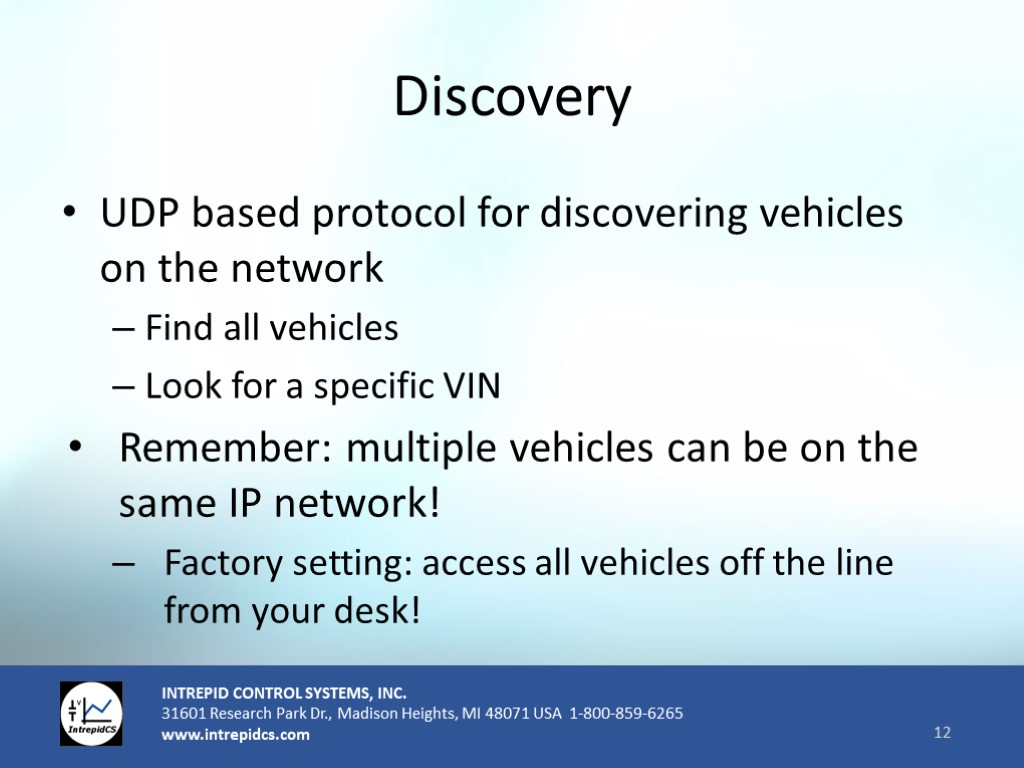 Discovery

• UDP based protocol for discovering vehicles on the network

– Find all vehicles

– Look for a specific VIN

• Remember: multiple vehicles can be on the same IP network!

– Factory setting: access all vehicles off the line from your desk!

IntrepidCS

INTREPID CONTROL SYSTEMS, INC.
31601 Research Park Dr., Madison Heights, MI 48071 USA 1-800-859-6265
www.intrepidcs.com

12